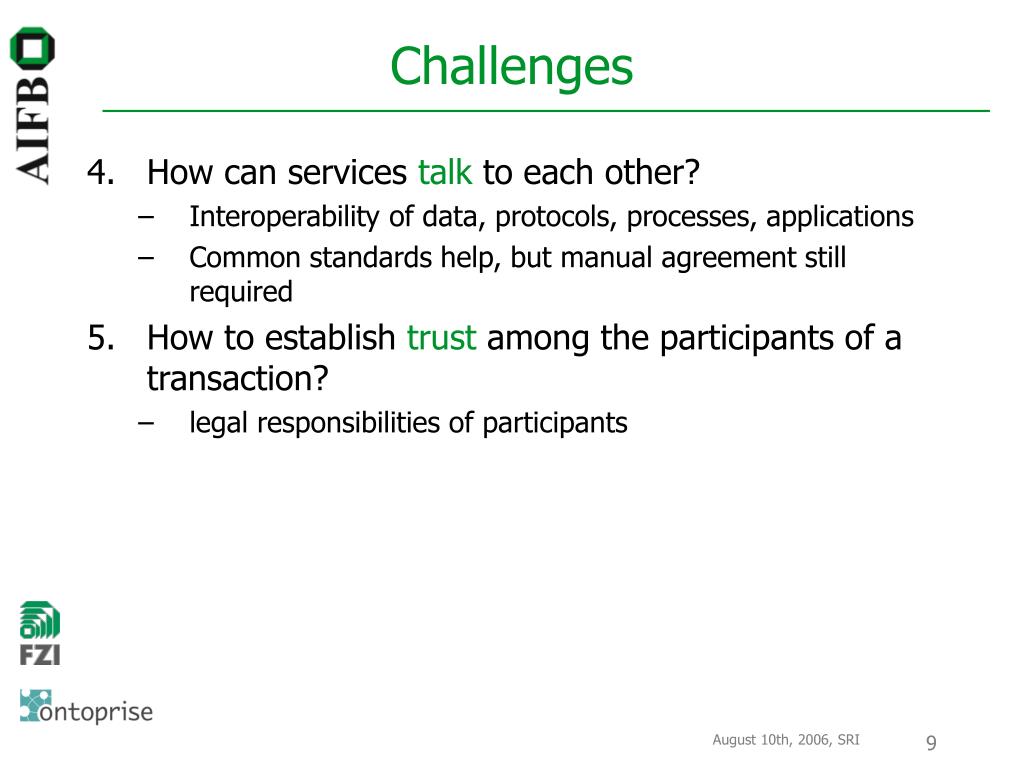 AIFB

Challenges

4. How can services talk to each other?
– Interoperability of data, protocols, processes, applications
– Common standards help, but manual agreement still required

5. How to establish trust among the participants of a transaction?
– legal responsibilities of participants

FZI

ontoprise

August 10th, 2006, SRI

9